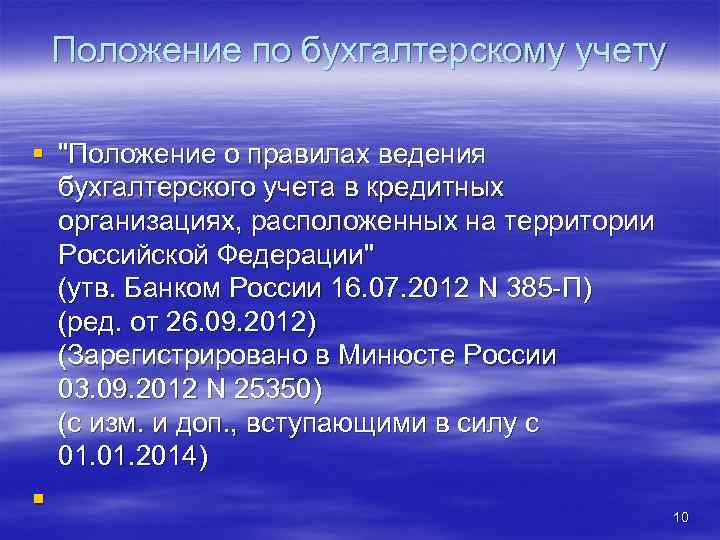 Положение по бухгалтерскому учету

"Положение о правилах ведения бухгалтерского учета в кредитных организациях, расположенных на территории Российской Федерации"
(утв. Банком России 16.07.2012 N 385-П)
(ред. от 26.09.2012)
(Зарегистрировано в Минюсте России 03.09.2012 N 25350)
(с изм. и доп., вступающими в силу с 01.01.2014)

10